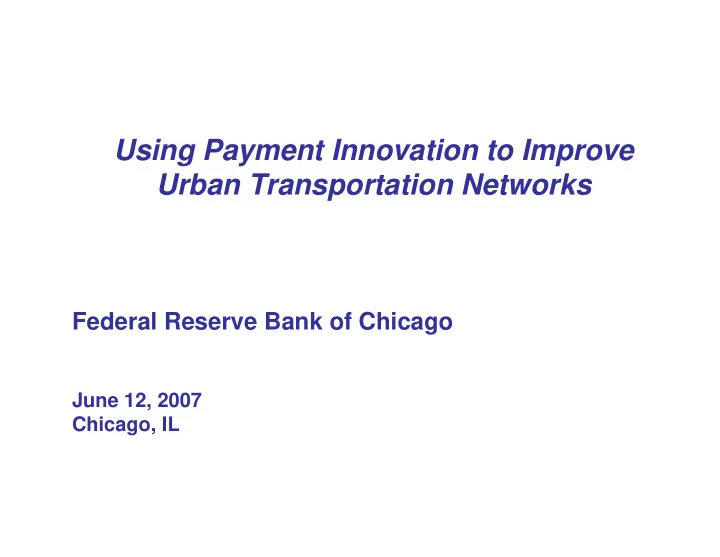 Using Payment Innovation to Improve Urban Transportation Networks

Federal Reserve Bank of Chicago

June 12, 2007
Chicago, IL